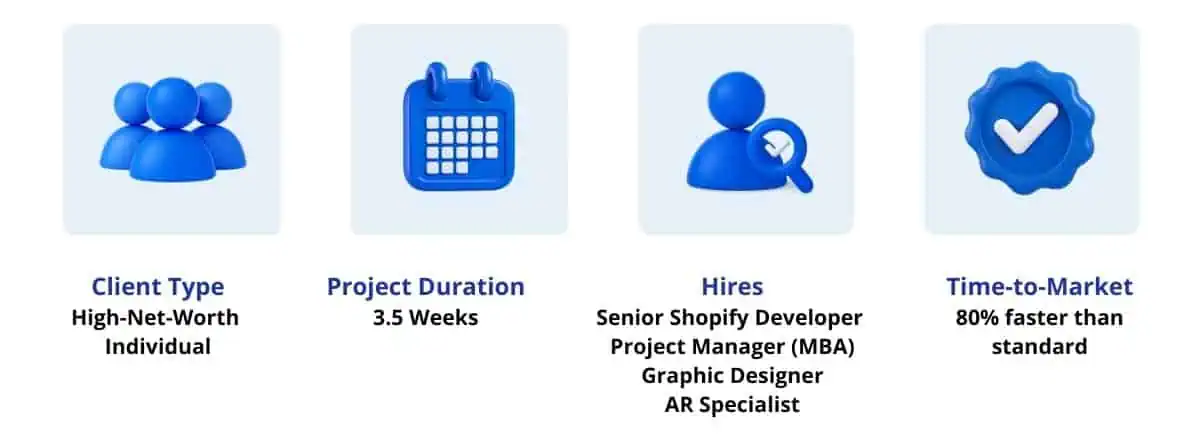 Client Type
High-Net-Worth Individual

Project Duration
3.5 Weeks

Hires
Senior Shopify Developer
Project Manager (MBA)
Graphic Designer
AR Specialist

Time-to-Market
80% faster than standard